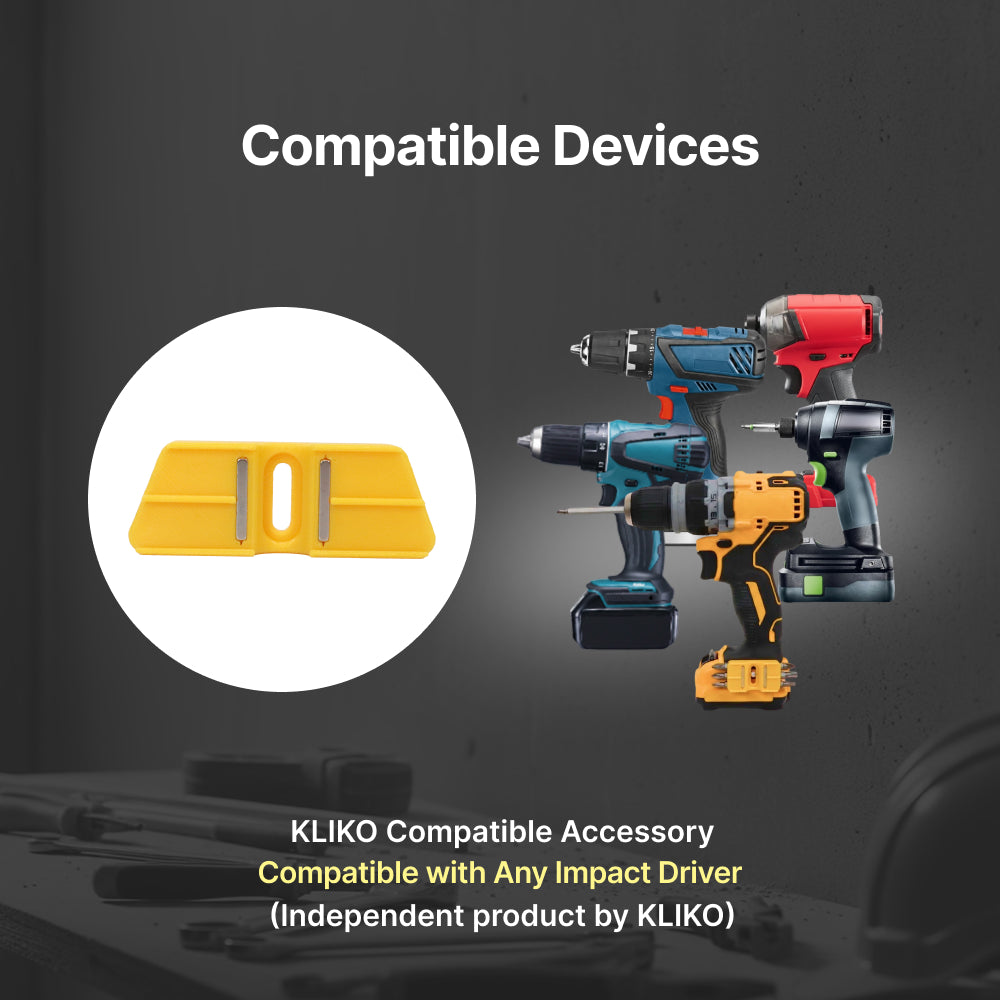 Compatible Devices

KLIKO Compatible Accessory
Compatible with Any Impact Driver
(Independent product by KLIKO)